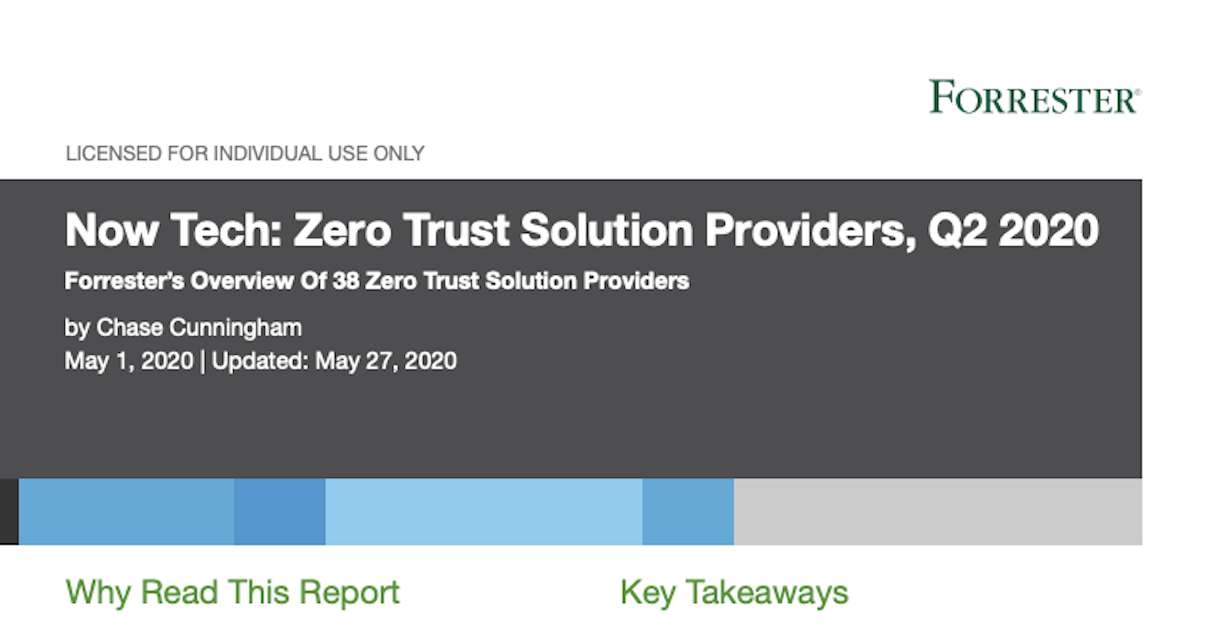 FORRESTER®

LICENSED FOR INDIVIDUAL USE ONLY

Now Tech: Zero Trust Solution Providers, Q2 2020

Forrester's Overview Of 38 Zero Trust Solution Providers

by Chase Cunningham
May 1, 2020 | Updated: May 27, 2020

Why Read This Report

Key Takeaways